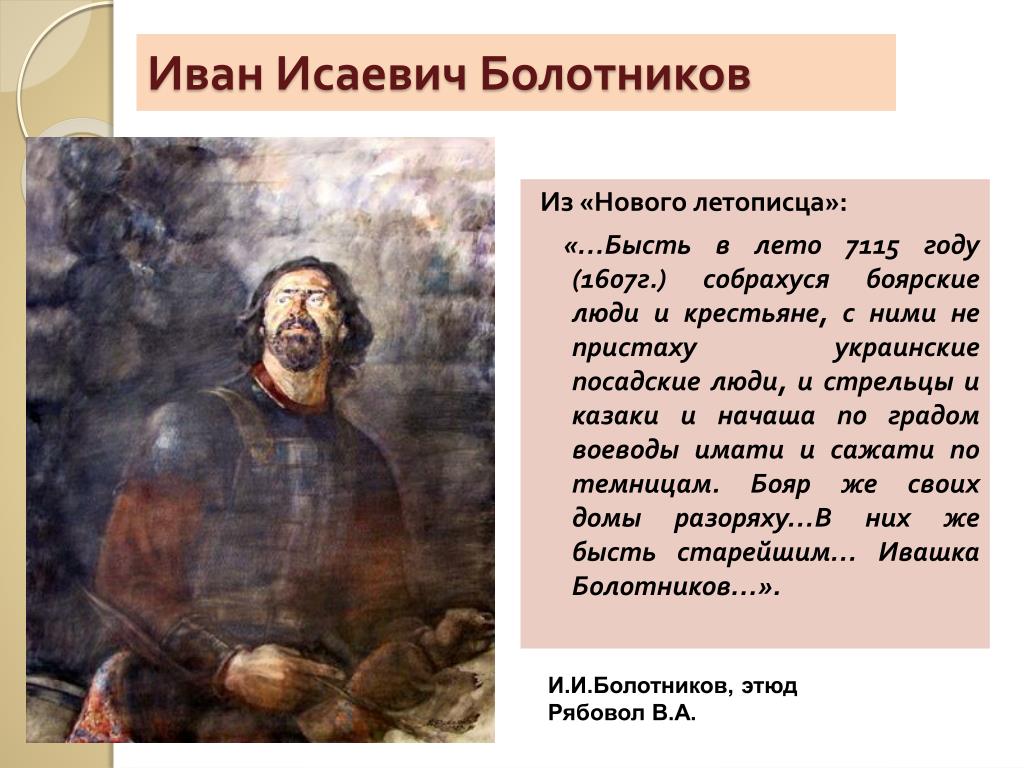 Иван Исаевич Болотников

Из «Нового летописца»:

«…Бысть в лето 7115 году (1607г.) собрахуся боярские люди и крестьяне, с ними не пристаху украинские посадские люди, и стрельцы и казаки и начаша по градом воеводы имати и сажати по темницам. Бояр же своих домы разоряху…В них же бысть старейшим… Ивашка Болотников…».

И.И.Болотников, этюд Рябовол В.А.